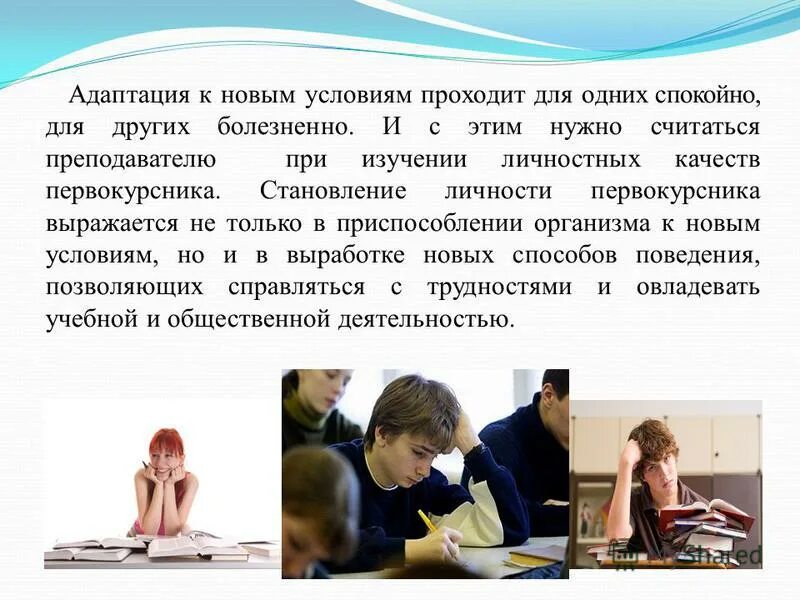 Адаптация к новым условиям проходит для одних спокойно, для других болезненно. И с этим нужно считаться преподавателю при изучении личностных качеств первокурсника. Становление личности первокурсника выражается не только в приспособлении организма к новым условиям, но и в выработке новых способов поведения, позволяющих справляться с трудностями и овладевать учебной и общественной деятельностью.

MyShared